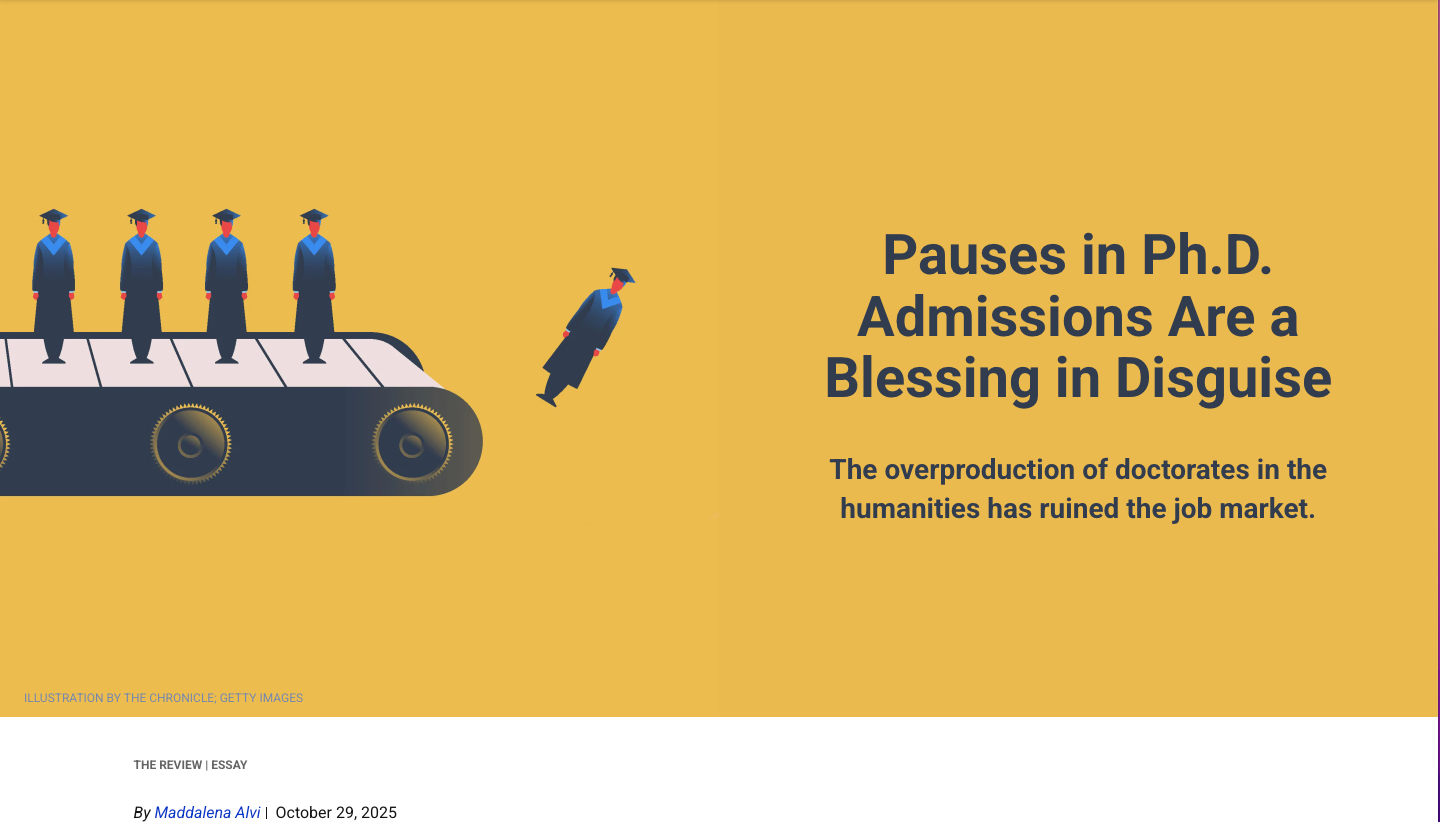 Pauses in Ph.D. Admissions Are a Blessing in Disguise

The overproduction of doctorates in the humanities has ruined the job market.

ILLUSTRATION BY THE CHRONICLE; GETTY IMAGES

THE REVIEW | ESSAY

By Maddalena Alvi | October 29, 2025